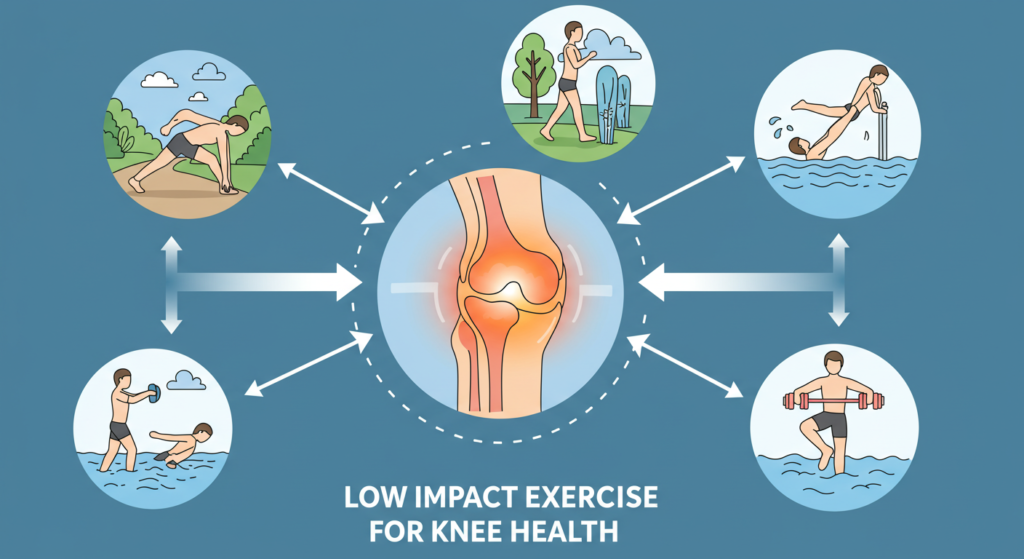 LOW IMPACT EXERCISE
FOR KNEE HEALTH